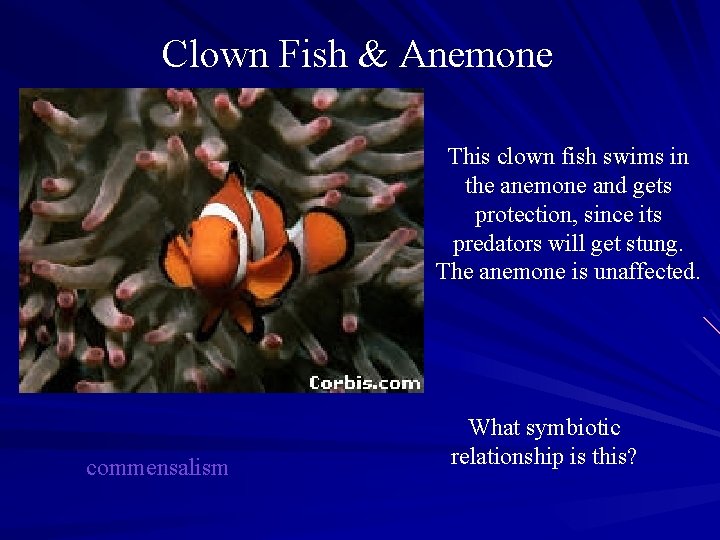 Clown Fish & Anemone

Corbis.com

This clown fish swims in the anemone and gets protection, since its predators will get stung. The anemone is unaffected.

What symbiotic relationship is this?

commensalism